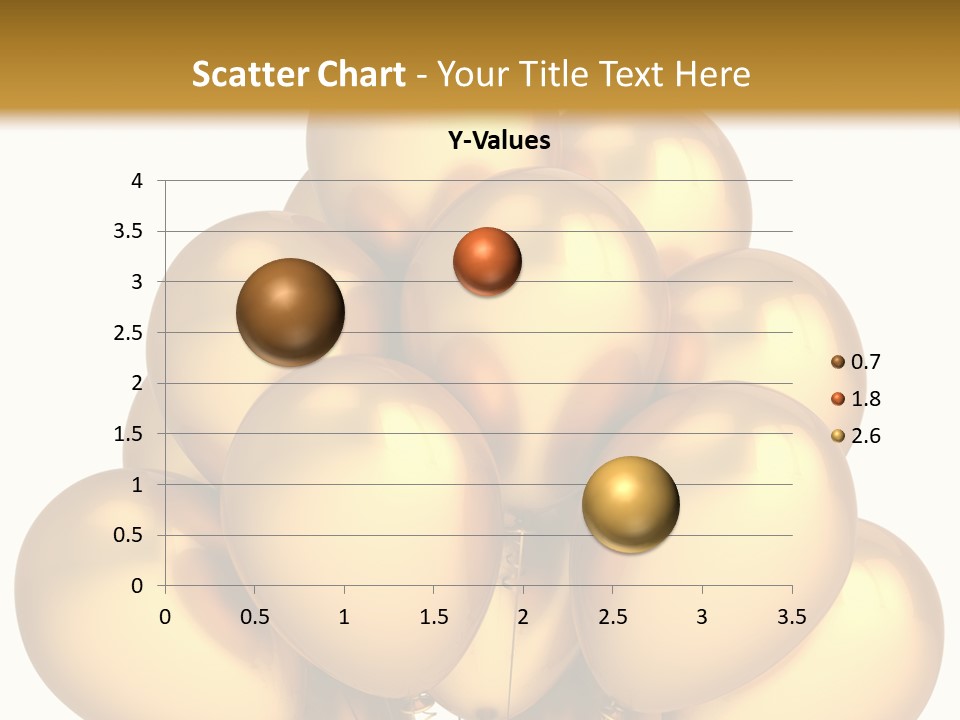 Scatter Chart - Your Title Text Here

Y-Values

4
3.5
3
2.5
2
1.5
1
0.5
0

0 0.5 1 1.5 2 2.5 3 3.5

0.7
1.8
2.6